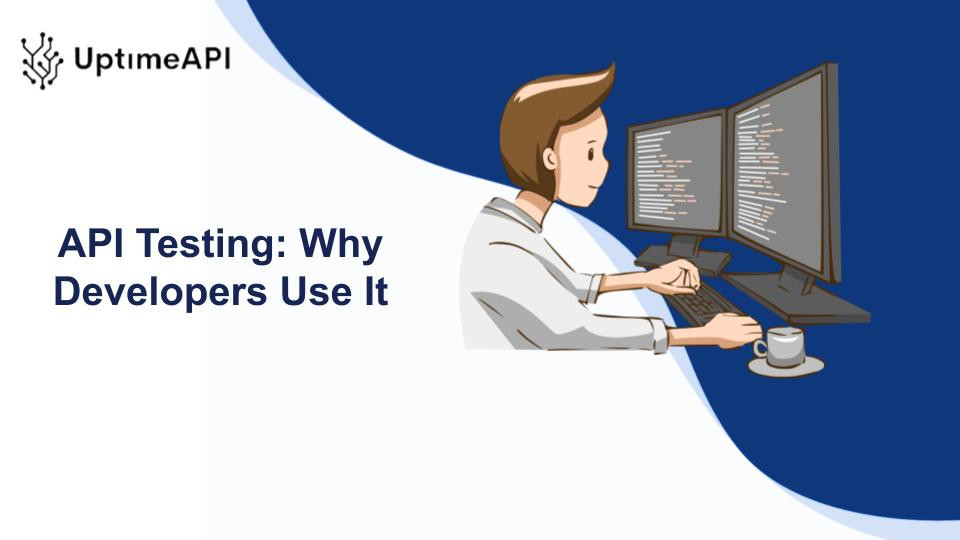 UptimeAPI

API Testing: Why Developers Use It